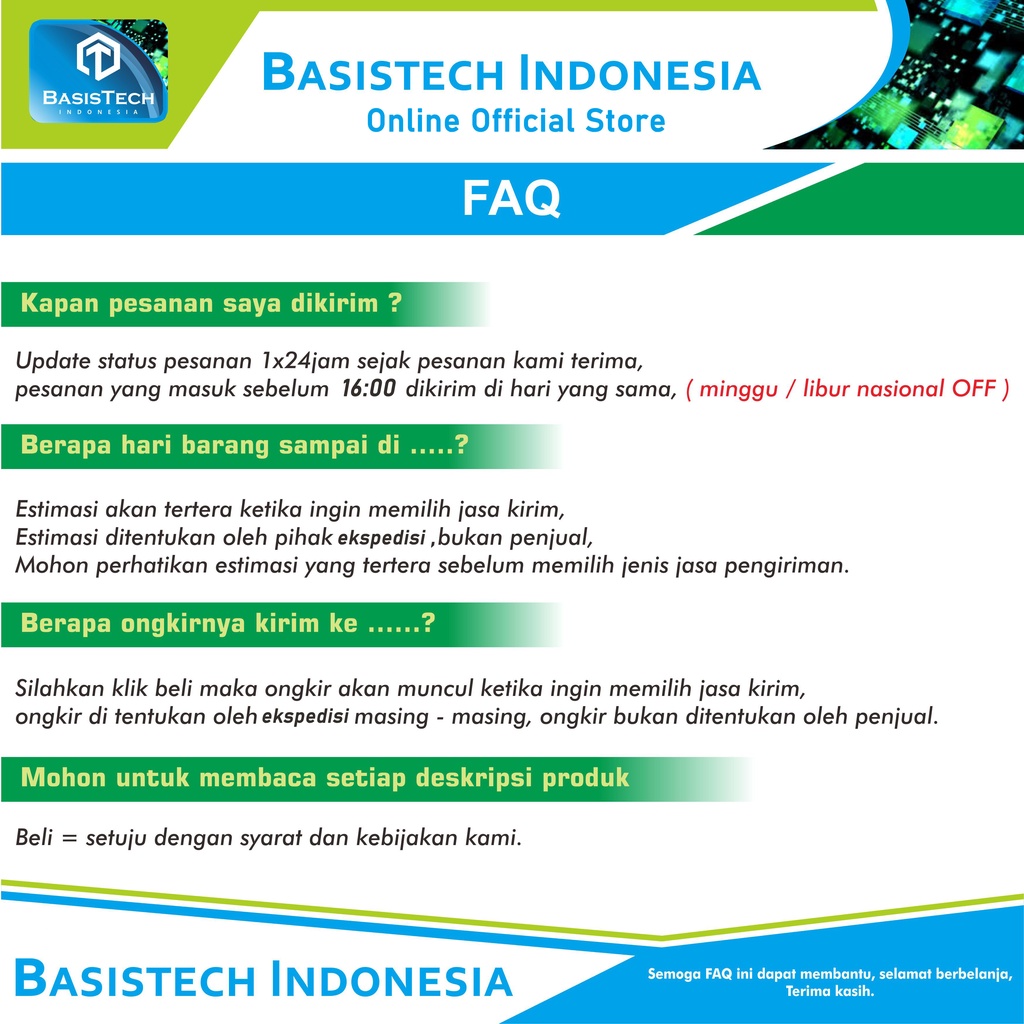 BASISTECH
INDONESIA

BASISTECH INDONESIA
Online Official Store

FAQ

Kapan pesanan saya dikirim ?

Update status pesanan 1x24jam sejak pesanan kami terima,
pesanan yang masuk sebelum 16:00 dikirim di hari yang sama, ( minggu / libur nasional OFF )

Berapa hari barang sampai di .....?

Estimasi akan tertera ketika ingin memilih jasa kirim,
Estimasi ditentukan oleh pihak ekspedisi ,bukan penjual,
Mohon perhatikan estimasi yang tertera sebelum memilih jenis jasa pengiriman.

Berapa ongkirnya kirim ke ......?

Silahkan klik beli maka ongkir akan muncul ketika ingin memilih jasa kirim,
ongkir di tentukan oleh ekspedisi masing - masing, ongkir bukan ditentukan oleh penjual.

Mohon untuk membaca setiap deskripsi produk

Beli = setuju dengan syarat dan kebijakan kami.

BASISTECH INDONESIA

Semoga FAQ ini dapat membantu, selamat berbelanja,
Terima kasih.